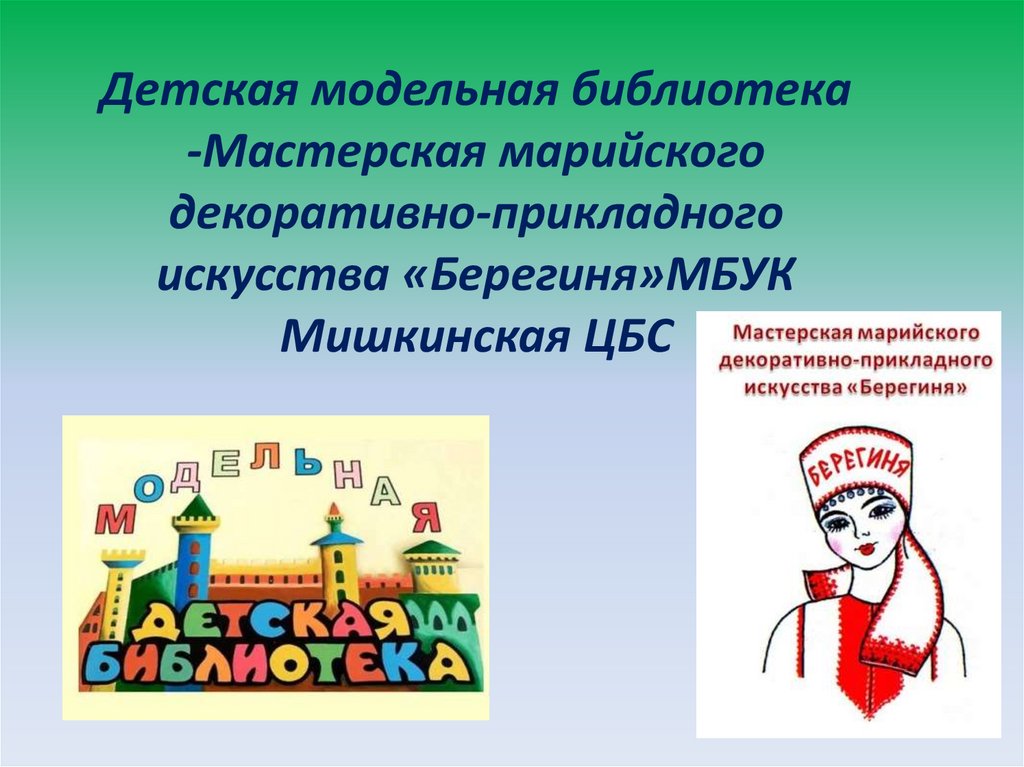 Детская модельная библиотека -Мастерская марийского декоративно-прикладного искусства «Берегиня»МБУК Мишкинская ЦБС

МОДЕЛЬНАЯ

ДЕТСКАЯ БИБЛИОТЕКА

Мастерская марийского декоративно-прикладного искусства «Берегиня»

БЕРЕГИНЯ